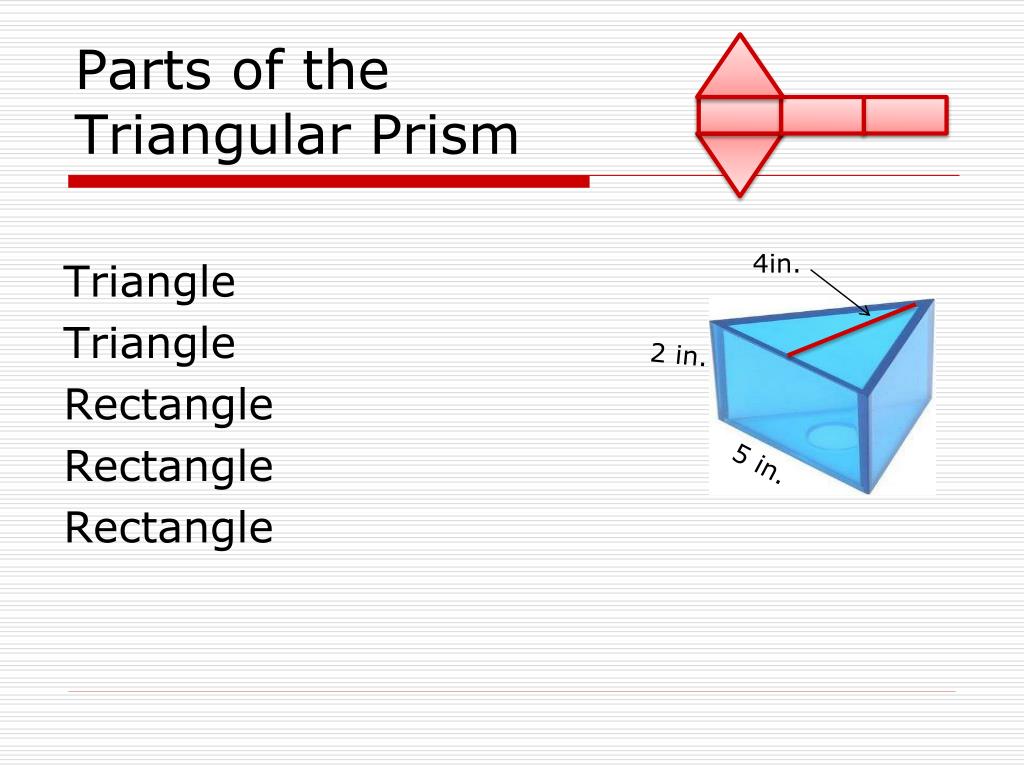 Parts of the Triangular Prism

Triangle
Triangle
Rectangle
Rectangle
Rectangle

4in.
2 in.
5 in.